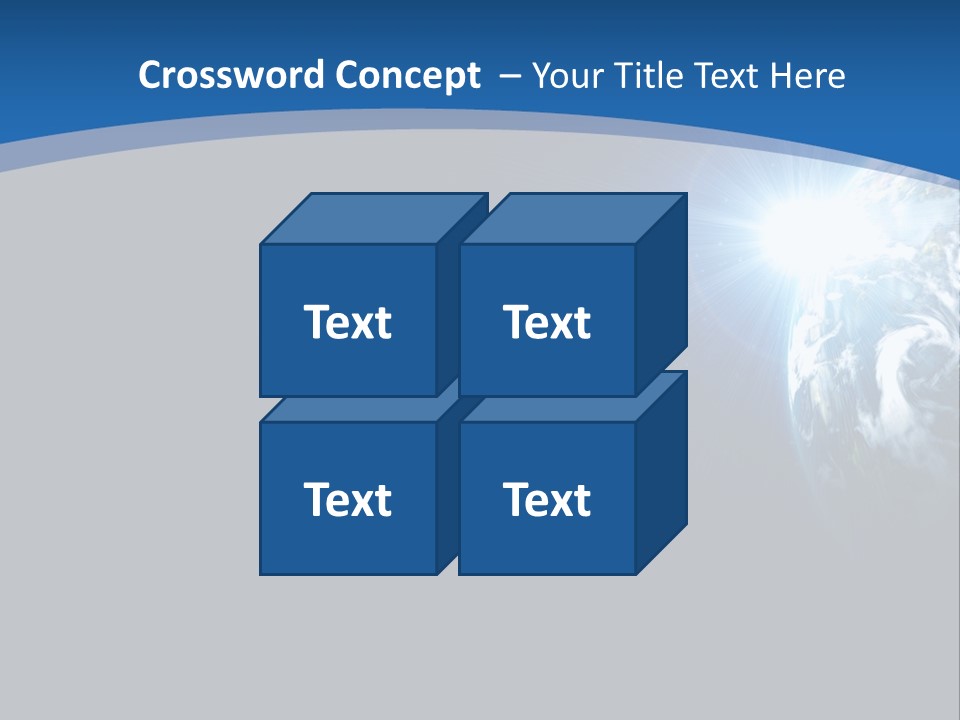 Crossword Concept – Your Title Text Here

Text

Text

Text

Text